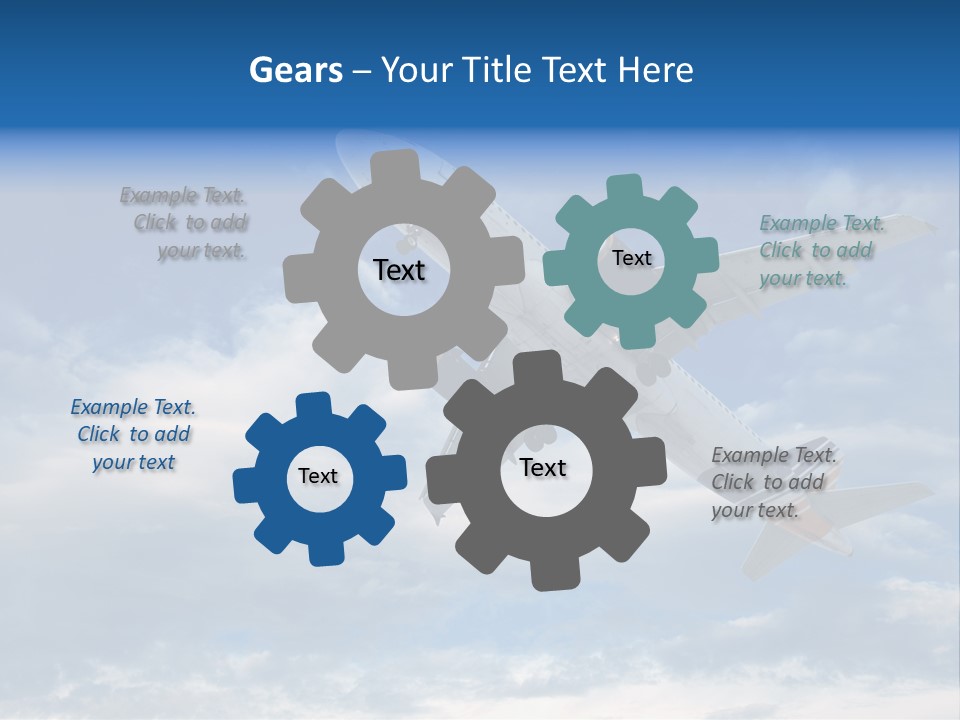 Gears – Your Title Text Here

Example Text. Click to add your text.

Text

Text

Example Text. Click to add your text.

Example Text. Click to add your text

Text

Text

Example Text. Click to add your text.